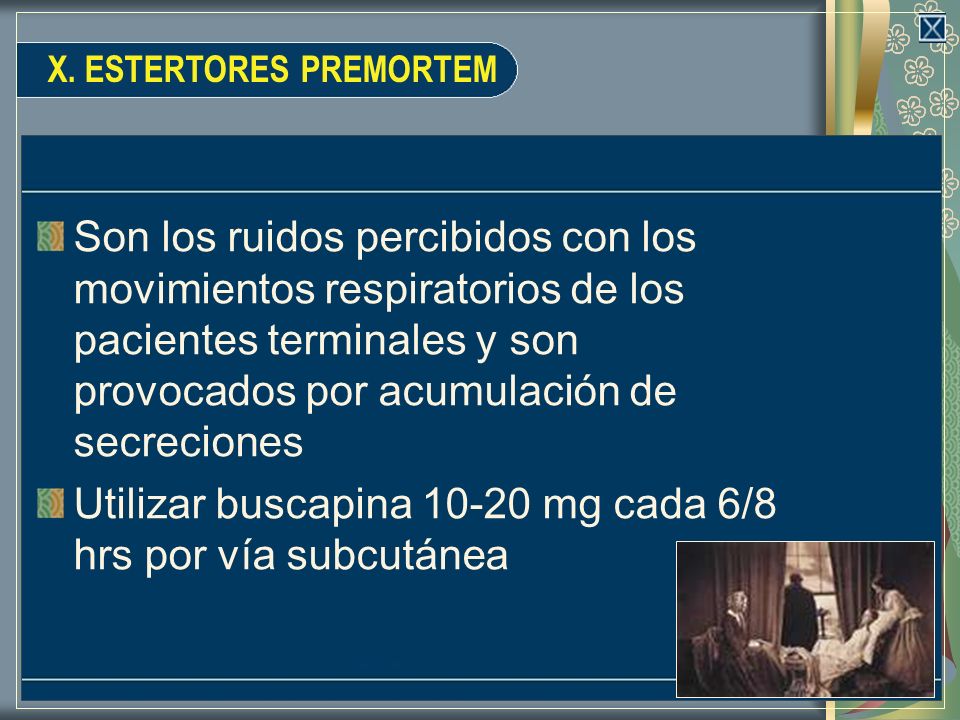 X. ESTERTORES PREMORTEM

Son los ruidos percibidos con los movimientos respiratorios de los pacientes terminales y son provocados por acumulación de secreciones

Utilizar buscapina 10-20 mg cada 6/8 hrs por vía subcutánea